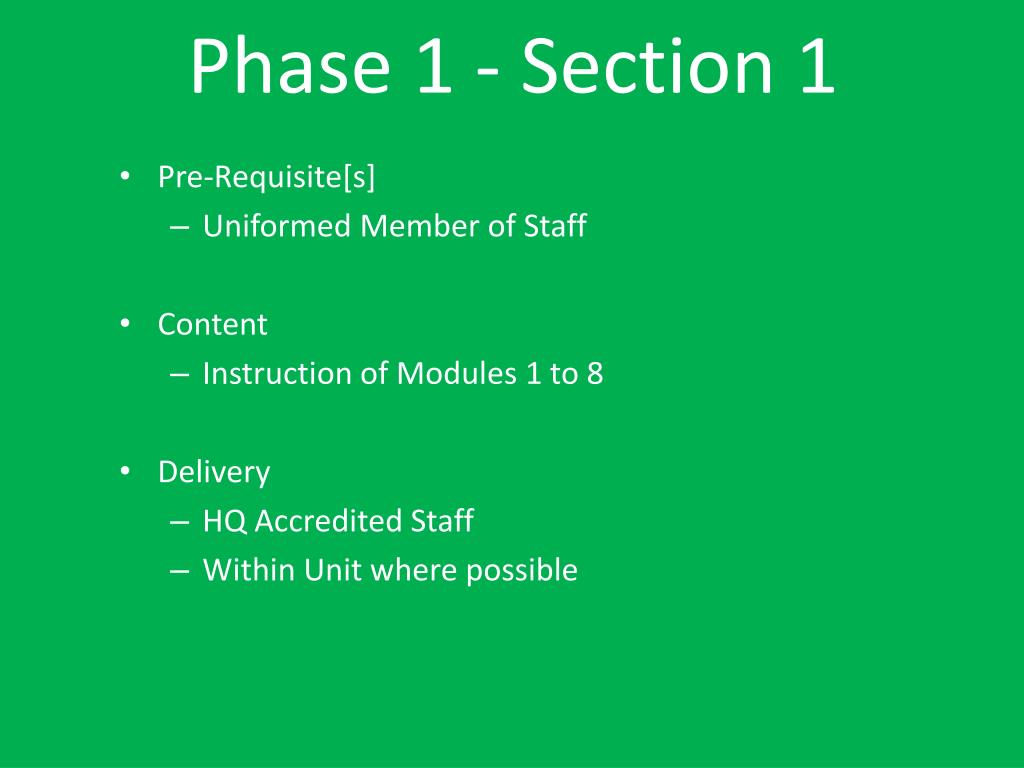 Phase 1 - Section 1

• Pre-Requisite[s]
– Uniformed Member of Staff

• Content
– Instruction of Modules 1 to 8

• Delivery
– HQ Accredited Staff
– Within Unit where possible